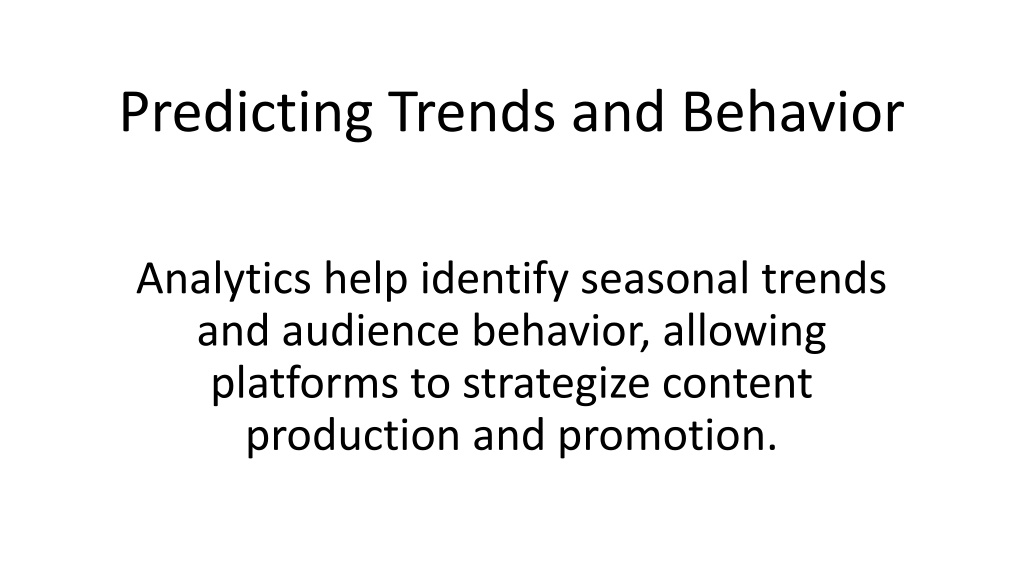 Predicting Trends and Behavior

Analytics help identify seasonal trends and audience behavior, allowing platforms to strategize content production and promotion.